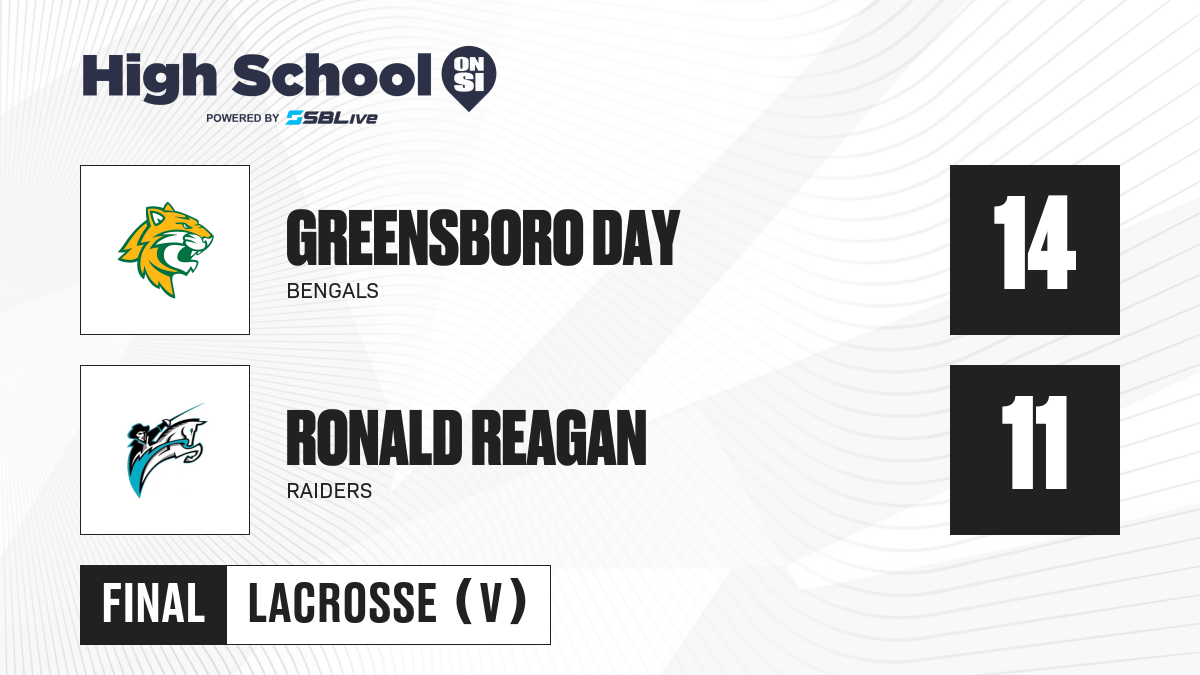 High School ON SI
POWERED BY SBLive

GREENSBORO DAY
BENGALS
14

RONALD REAGAN
RAIDERS
11

FINAL
LACROSSE (V)